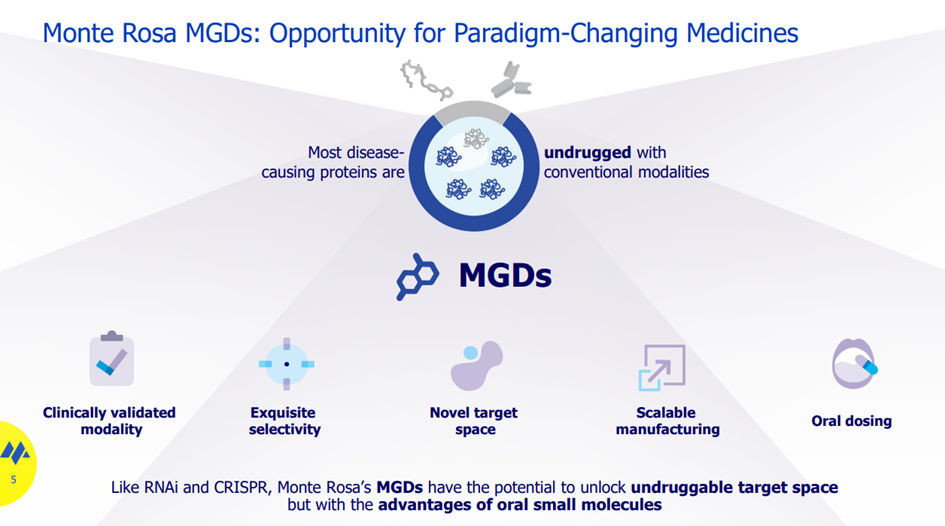 Monte Rosa MGDs: Opportunity for Paradigm-Changing Medicines

Most disease-causing proteins are

undrugged with conventional modalities

MGDs

Clinically validated modality

Exquisite selectivity

Novel target space

Scalable manufacturing

Oral dosing

5

Like RNAi and CRISPR, Monte Rosa's MGDs have the potential to unlock undruggable target space but with the advantages of oral small molecules